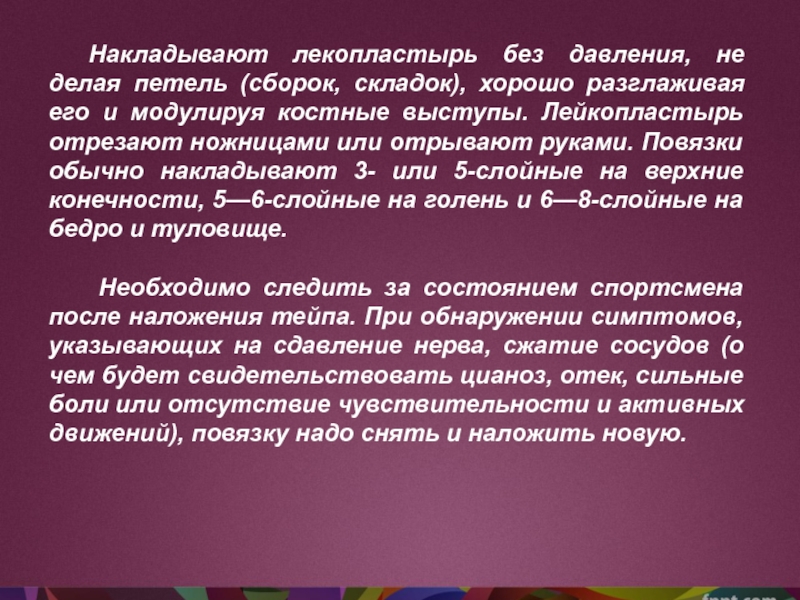 Накладывают лекопластырь без давления, не делая петель (сборок, складок), хорошо разглаживая его и модулируя костные выступы. Лейкопластырь отрезают ножницами или отрывают руками. Повязки обычно накладывают 3- или 5-слойные на верхние конечности, 5—6-слойные на голень и 6—8-слойные на бедро и туловище.

Необходимо следить за состоянием спортсмена после наложения тейпа. При обнаружении симптомов, указывающих на сдавление нерва, сжатие сосудов (о чем будет свидетельствовать цианоз, отек, сильные боли или отсутствие чувствительности и активных движений), повязку надо снять и наложить новую.

fppt.com